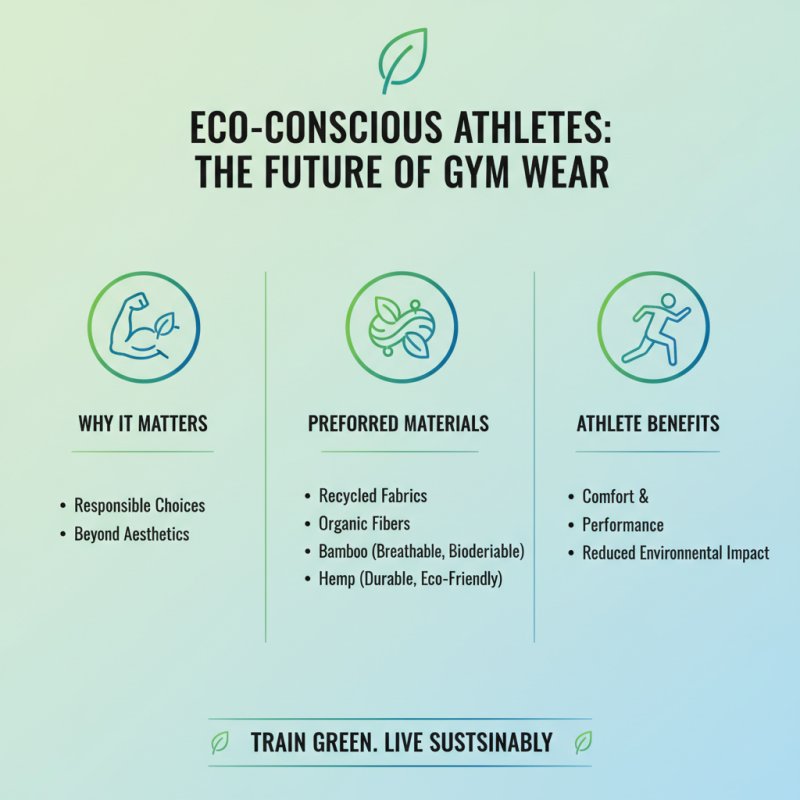 ECO-CONSCIOUS ATHLETES: THE FUTURE OF GYM WEAR

WHY IT MATTERS

• Responsible Choices
• Beyond Aesthetics

PREFORRED MATERIALS

• Recycled Fabrics
• Organic Fibers
• Bamboo (Breathable, Bioderiable)
• Hemp (Durable, Eco-Friendly)

ATHLETE BENEFITS

• Comfort &
• Performance
• Reduced Environmental Impact

TRAIN GREEN. LIVE SUSTSINABLY